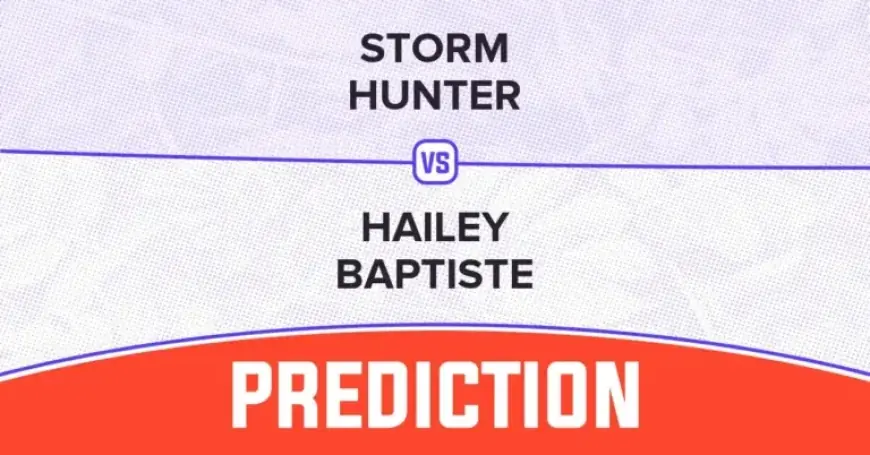 STORM
HUNTER

VS

HAILEY
BAPTISTE

PREDICTION